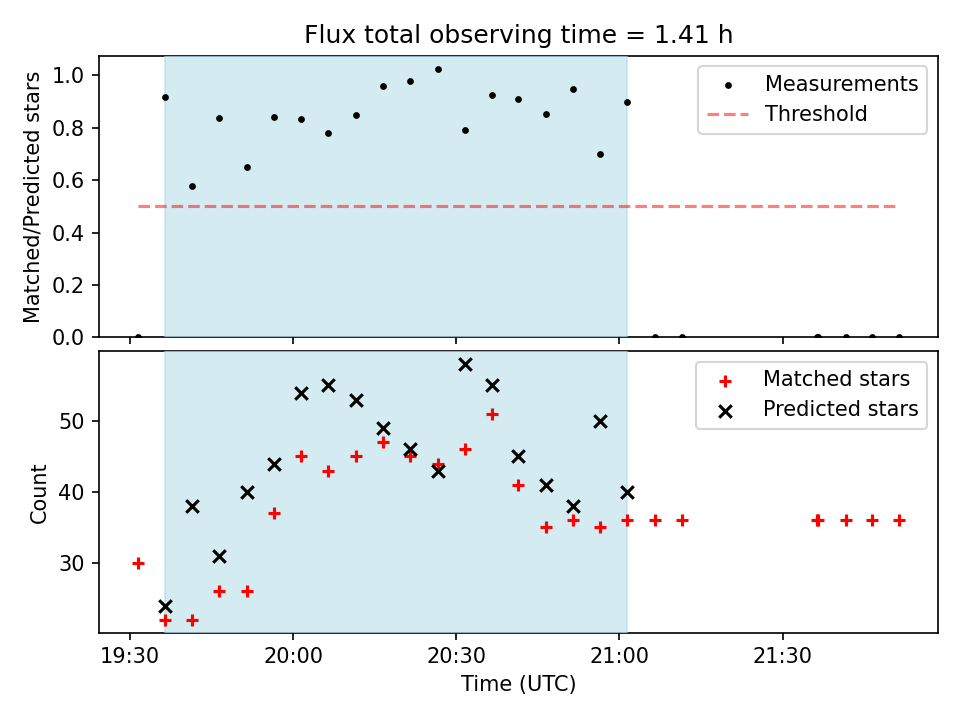 Flux total observing time = 1.41 h

Matched/Predicted stars

1.0
0.8
0.6
0.4
0.2
0.0

Measurements
Threshold

Count

50
40
30

Matched stars
Predicted stars

19:30
20:00
20:30
21:00
21:30

Time (UTC)